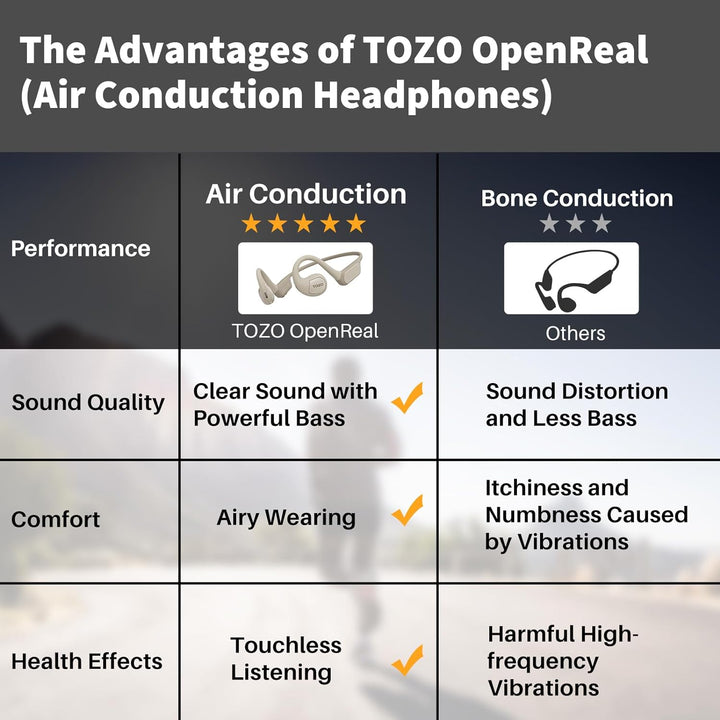 The Advantages of TOZO OpenReal (Air Conduction Headphones)

| Performance | Air Conduction ★★★★★ TOZO OpenReal | Bone Conduction ★★★ Others |
|---|---|---|
| Sound Quality | Clear Sound with Powerful Bass ✓ | Sound Distortion and Less Bass |
| Comfort | Airy Wearing ✓ | Itchiness and Numbness Caused by Vibrations |
| Health Effects | Touchless Listening ✓ | Harmful High-frequency Vibrations |